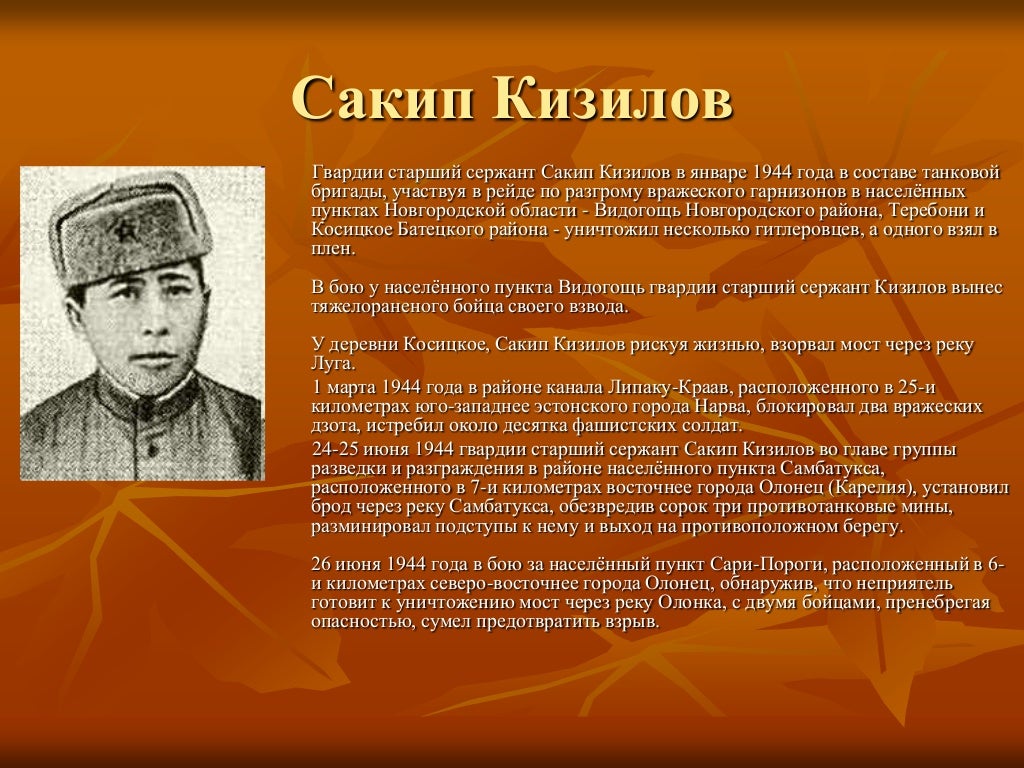 Сакип Кизилов

Гвардии старший сержант Сакип Кизилов в январе 1944 года в составе танковой бригады, участвуя в рейде по разгрому вражеского гарнизонов в населённых пунктах Новгородской области - Видогощь Новгородского района, Теребони и Косицкое Батецкого района - уничтожил несколько гитлеровцев, а одного взял в плен.

В бою у населённого пункта Видогощь гвардии старший сержант Кизилов вынес тяжелораненого бойца своего взвода.

У деревни Косицкое, Сакип Кизилов рискуя жизнью, взорвал мост через реку Луга.

1 марта 1944 года в районе канала Липаку-Краав, расположенного в 25-и километрах юго-западнее эстонского города Нарва, блокировал два вражеских дзота, истребил около десятка фашистских солдат.

24-25 июня 1944 гвардии старший сержант Сакип Кизилов во главе группы разведки и разграждения в районе населённого пункта Самбатукса, расположенного в 7-и километрах восточнее города Олонец (Карелия), установил брод через реку Самбатукса, обезвредив сорок три противотанковые мины, разминировал подступы к нему и выход на противоположном берегу.

26 июня 1944 года в бою за населённый пункт Сари-Пороги, расположенный в 6-и километрах северо-восточнее города Олонец, обнаружив, что неприятель готовит к уничтожению мост через реку Олонка, с двумя бойцами, пренебрегая опасностью, сумел предотвратить взрыв.